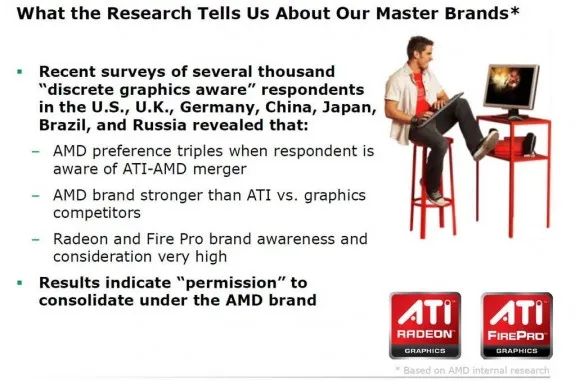 What the Research Tells Us About Our Master Brands*

▪ Recent surveys of several thousand "discrete graphics aware" respondents in the U.S., U.K., Germany, China, Japan, Brazil, and Russia revealed that:

– AMD preference triples when respondent is aware of ATI-AMD merger

– AMD brand stronger than ATI vs. graphics competitors

– Radeon and Fire Pro brand awareness and consideration very high

▪ Results indicate "permission" to consolidate under the AMD brand

ATI RADEON GRAPHICS

ATI FIREPRO GRAPHICS

* Based on AMD internal research